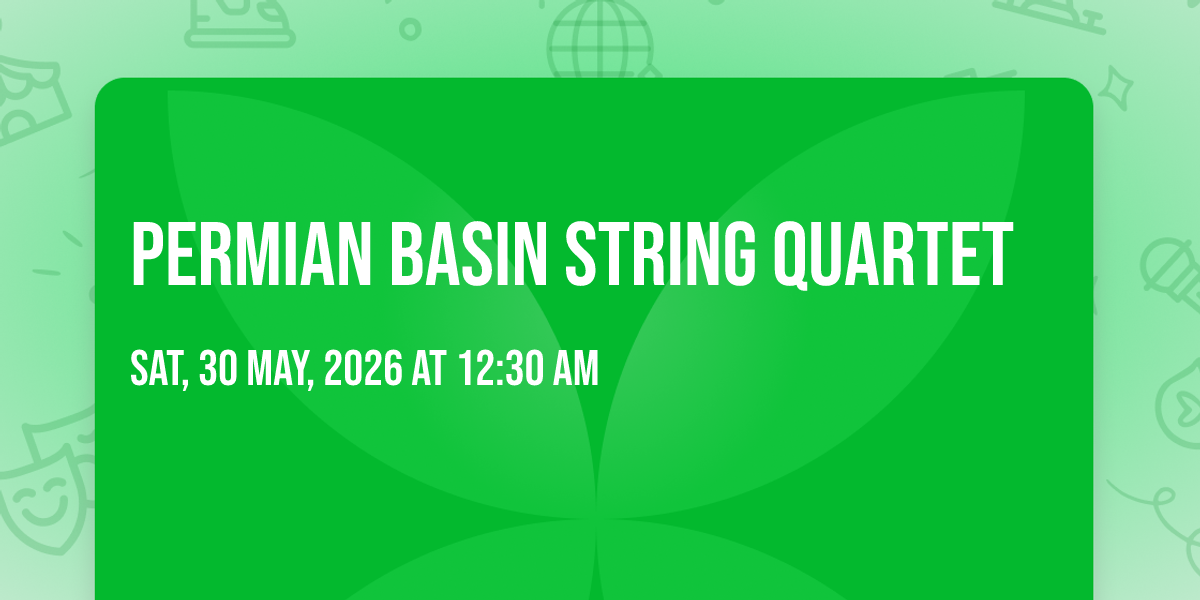 PERMIAN BASIN STRING QUARTET

SAT, 30 MAY, 2026 AT 12:30 AM